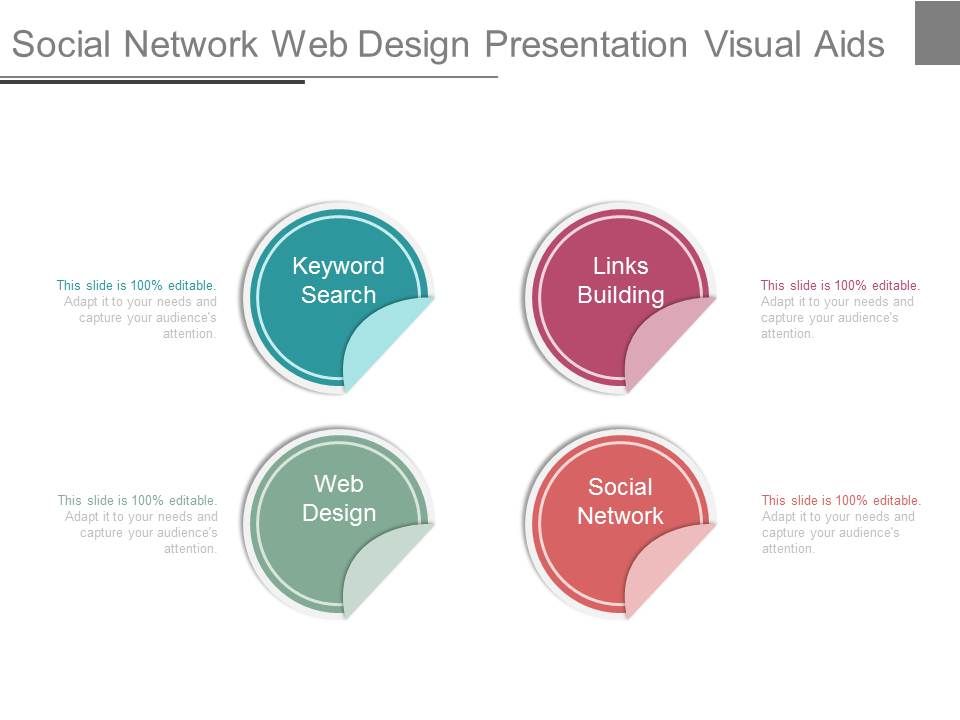 Social Network Web Design Presentation Visual Aids

This slide is 100% editable. Adapt it to your needs and capture your audience's attention.

Keyword Search

Links Building

This slide is 100% editable. Adapt it to your needs and capture your audience's attention.

This slide is 100% editable. Adapt it to your needs and capture your audience's attention.

Web Design

Social Network

This slide is 100% editable. Adapt it to your needs and capture your audience's attention.